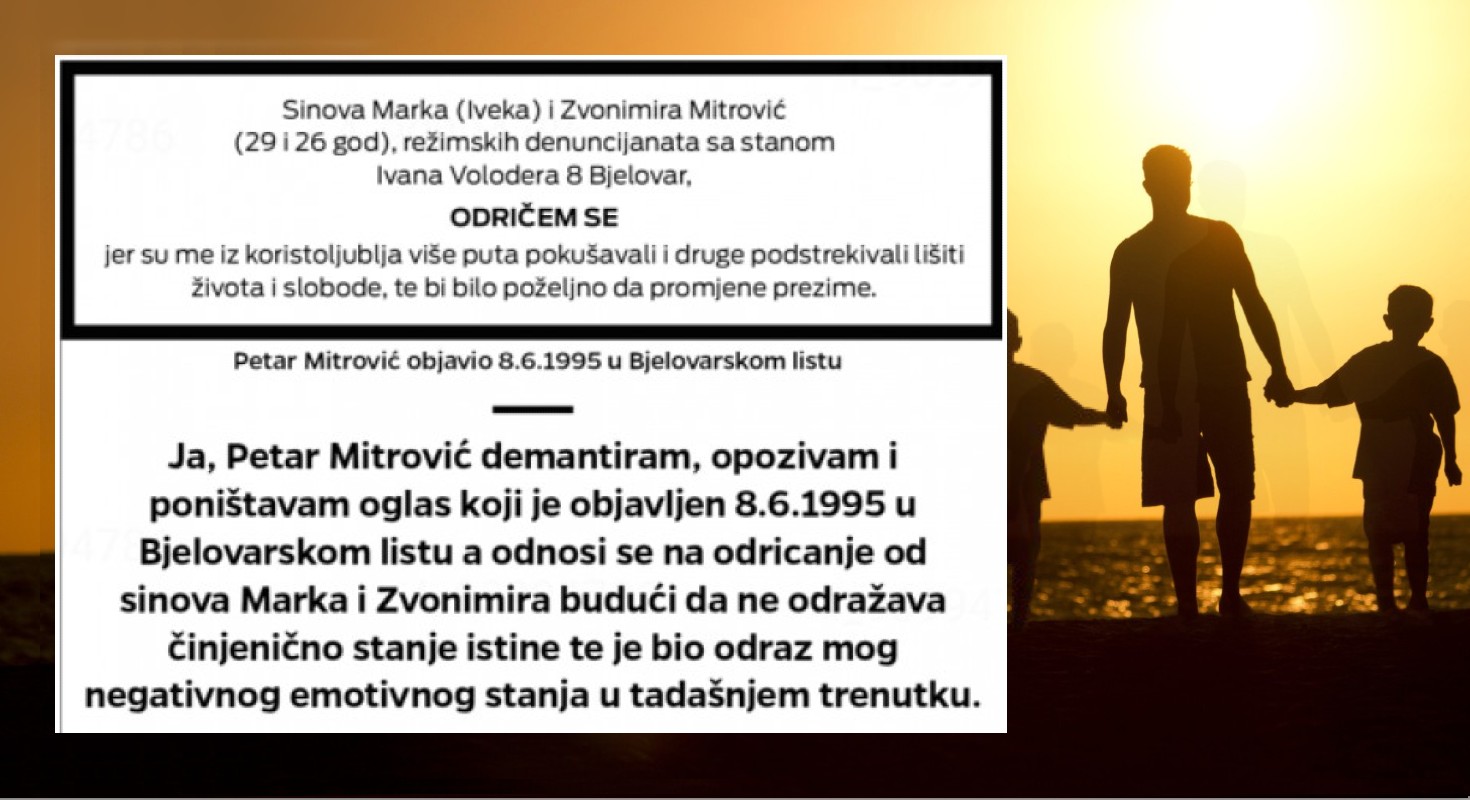 Sinova Marka (Iveka) i Zvonimira Mitrović
(29 i 26 god), režimskih denuncijanata sa stanom
Ivana Volodera 8 Bjelovar,

ODRIČEM SE

jer su me iz koristoljublja više puta pokušavali i druge podstrekivali lišiti života i slobode, te bi bilo poželjno da promjene prezime.

Petar Mitrović objavio 8.6.1995 u Bjelovarskom listu

Ja, Petar Mitrović demantiram, opozivam i poništavam oglas koji je objavljen 8.6.1995 u Bjelovarskom listu a odnosi se na odricanje od sinova Marka i Zvonimira budući da ne odražava činjenično stanje istine te je bio odraz mog negativnog emotivnog stanja u tadašnjem trenutku.